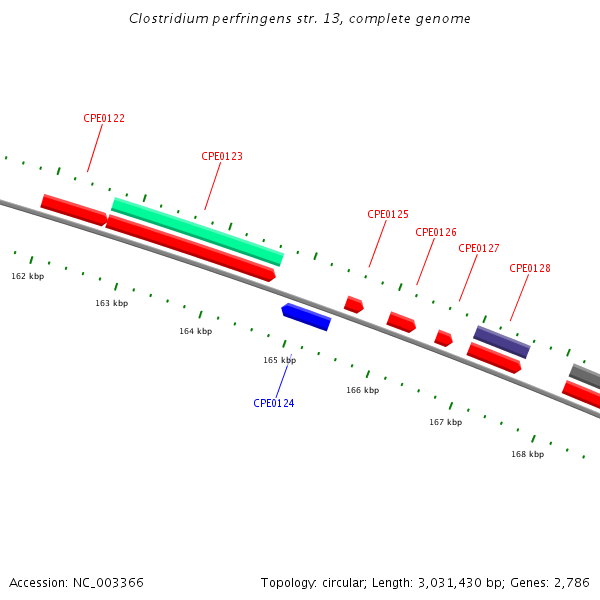 Clostridium perfringens str. 13, complete genome

CPE0122

CPE0123

CPE0125

CPE0126

CPE0127

CPE0128

162 kbp

163 kbp

164 kbp

165 kbp

166 kbp

167 kbp

168 kbp

CPE0124

Accession: NC_003366

Topology: circular; Length: 3,031,430 bp; Genes: 2,786